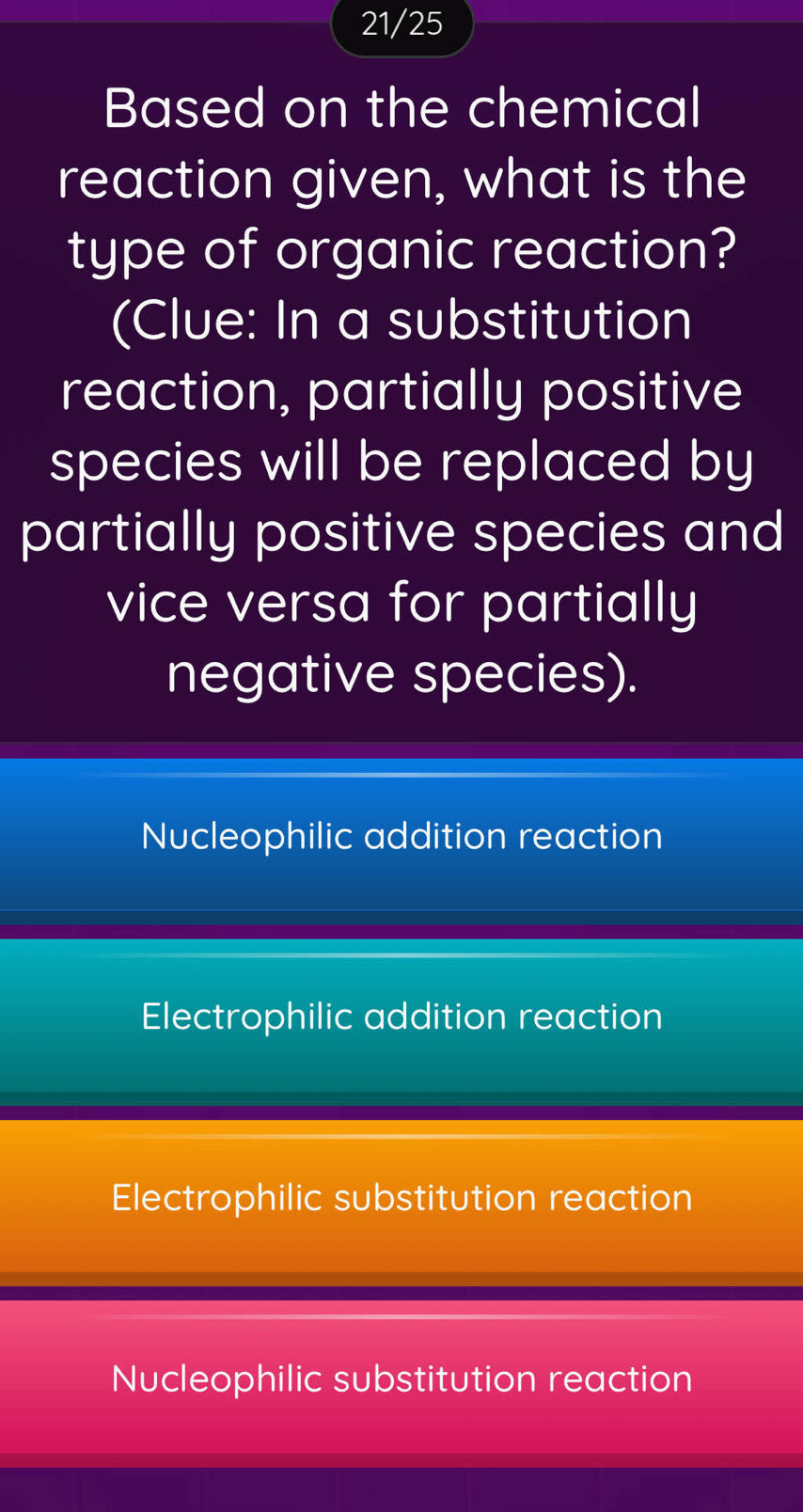 21/25

Based on the chemical reaction given, what is the type of organic reaction? (Clue: In a substitution reaction, partially positive species will be replaced by partially positive species and vice versa for partially negative species).

Nucleophilic addition reaction

Electrophilic addition reaction

Electrophilic substitution reaction

Nucleophilic substitution reaction